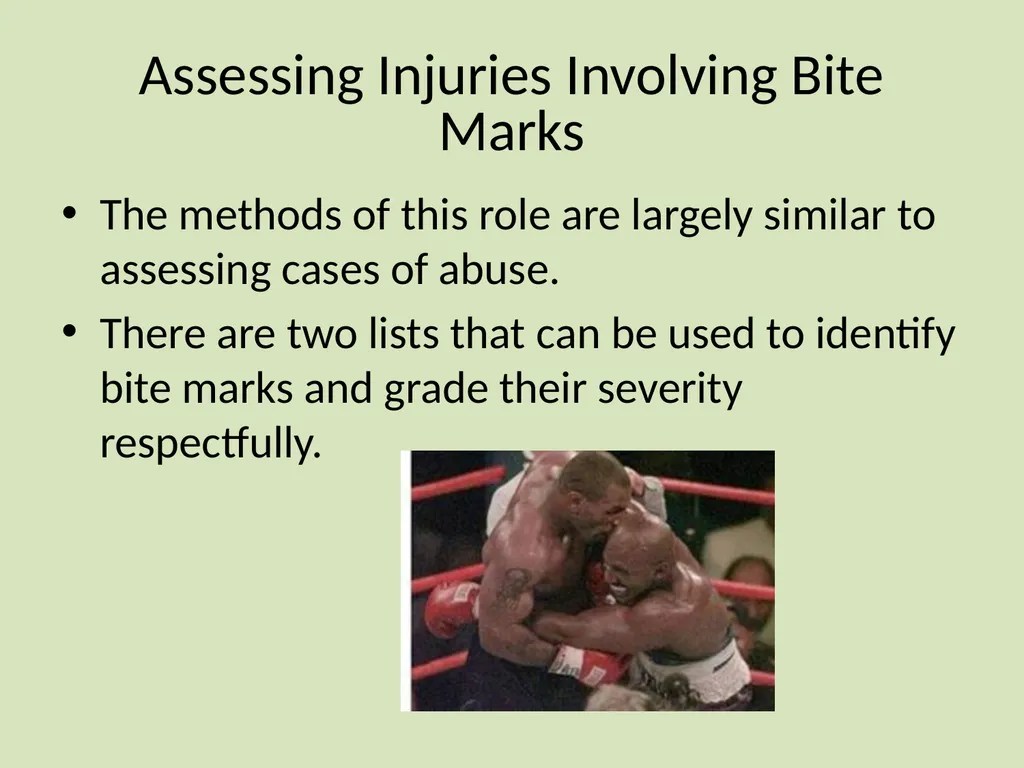 Assessing Injuries Involving Bite Marks

• The methods of this role are largely similar to assessing cases of abuse.

• There are two lists that can be used to identify bite marks and grade their severity respectfully.